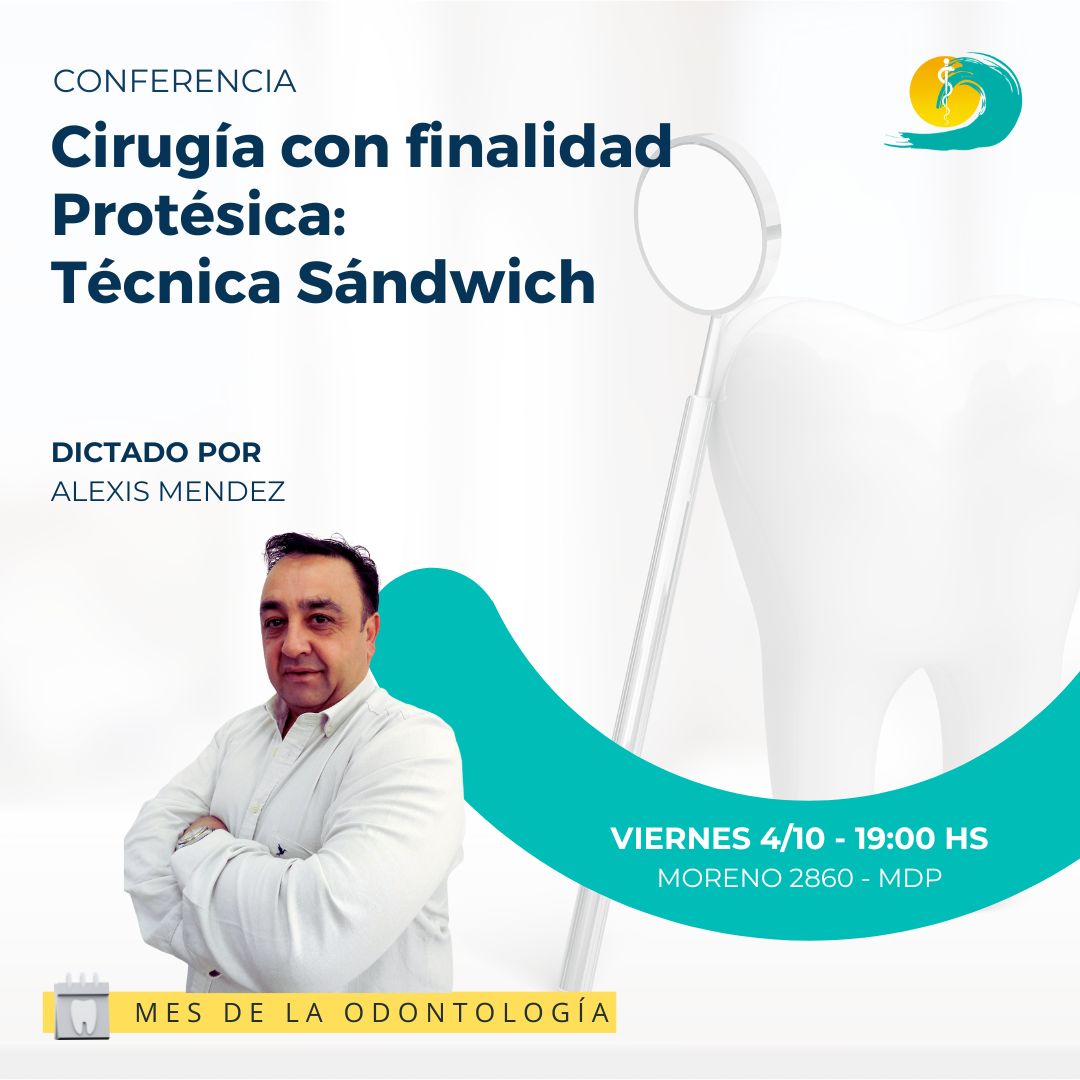 CONFERENCIA

Cirugía con finalidad Protésica: Técnica Sándwich

DICTADO POR
ALEXIS MENDEZ

VIERNES 4/10 - 19:00 HS
MORENO 2860 - MDP

MES DE LA ODONTOLOGÍA